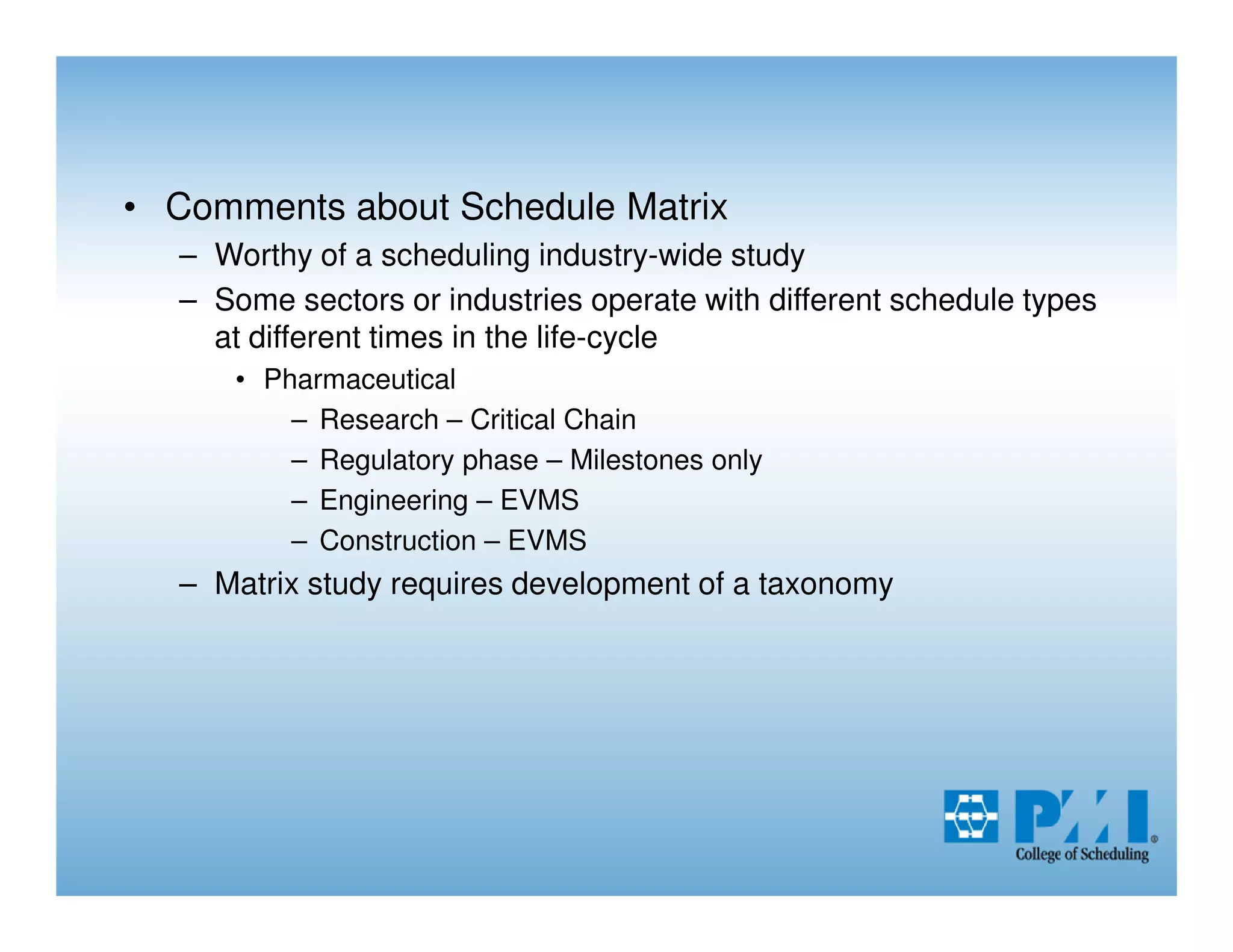 • Comments about Schedule Matrix
– Worthy of a scheduling industry-wide study
– Some sectors or industries operate with different schedule types at different times in the life-cycle
• Pharmaceutical
– Research – Critical Chain
– Regulatory phase – Milestones only
– Engineering – EVMS
– Construction – EVMS
– Matrix study requires development of a taxonomy

PMI®
College of Scheduling